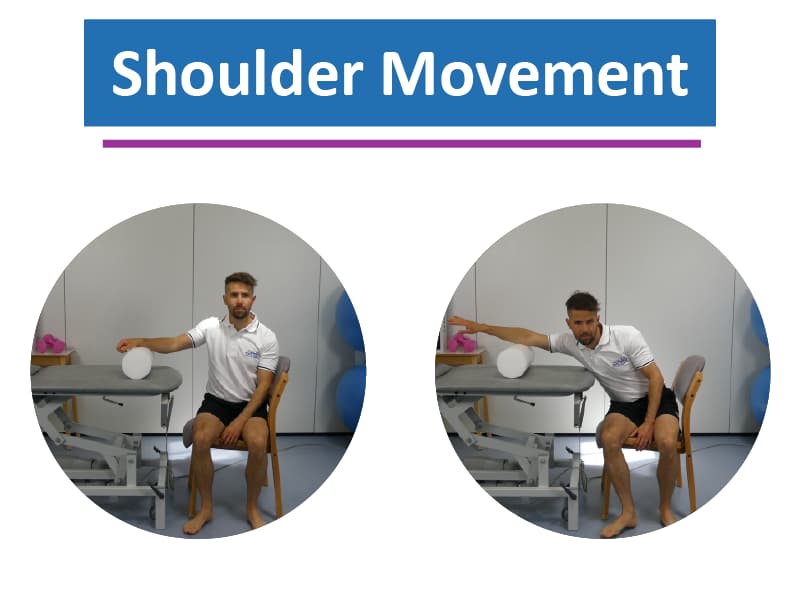 Shoulder Movement